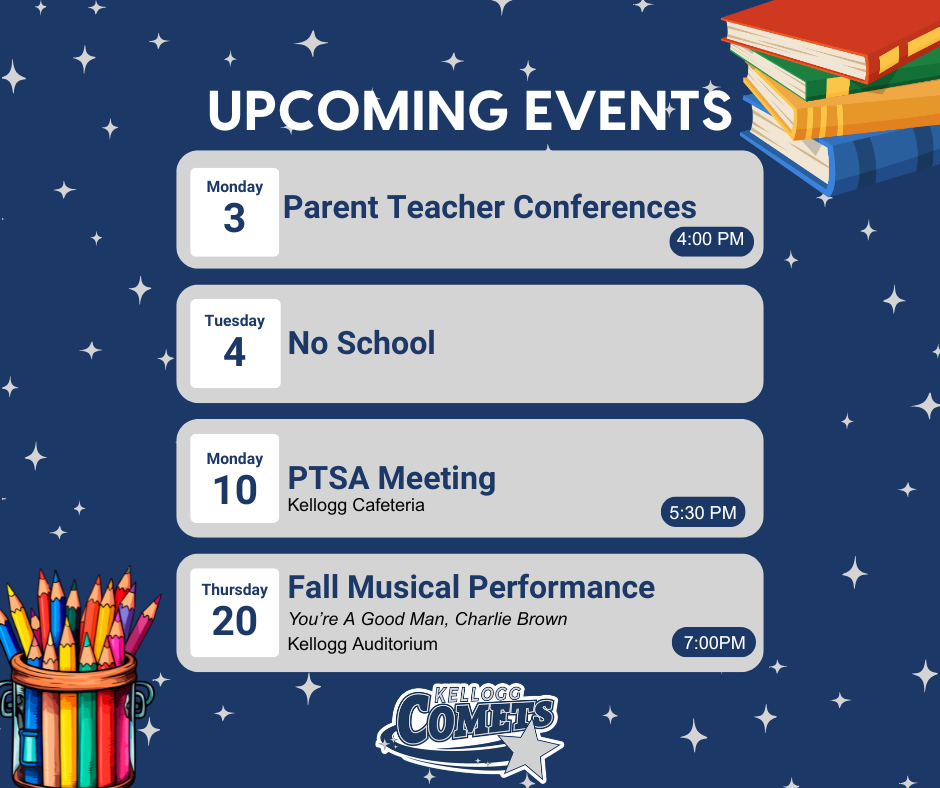 UPCOMING EVENTS

Monday
3
Parent Teacher Conferences
4:00 PM

Tuesday
4
No School

Monday
10
PTSA Meeting
Kellogg Cafeteria
5:30 PM

Thursday
20
Fall Musical Performance
You're A Good Man, Charlie Brown
Kellogg Auditorium
7:00PM

KELLOGG
COMETS